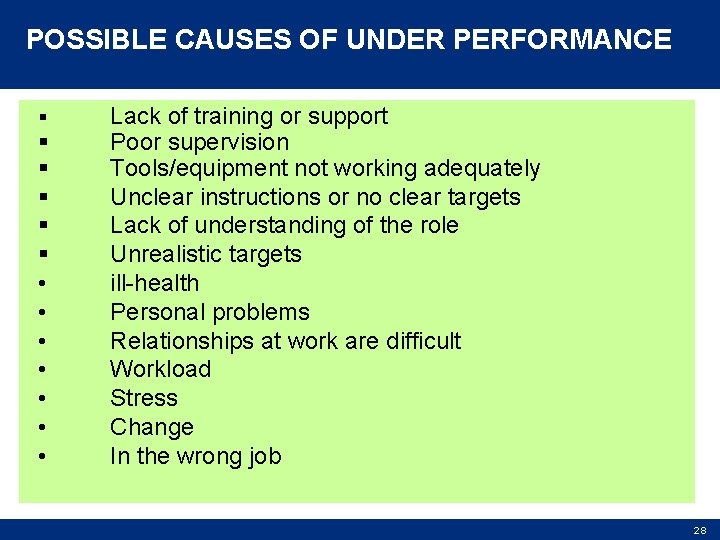 POSSIBLE CAUSES OF UNDER PERFORMANCE

• Lack of training or support
• Poor supervision
• Tools/equipment not working adequately
• Unclear instructions or no clear targets
• Lack of understanding of the role
• Unrealistic targets
• ill-health
• Personal problems
• Relationships at work are difficult
• Workload
• Stress
• Change
• In the wrong job

28